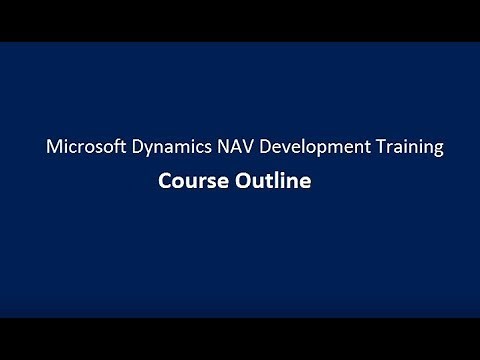 Microsoft Dynamics NAV Development Training

Course Outline